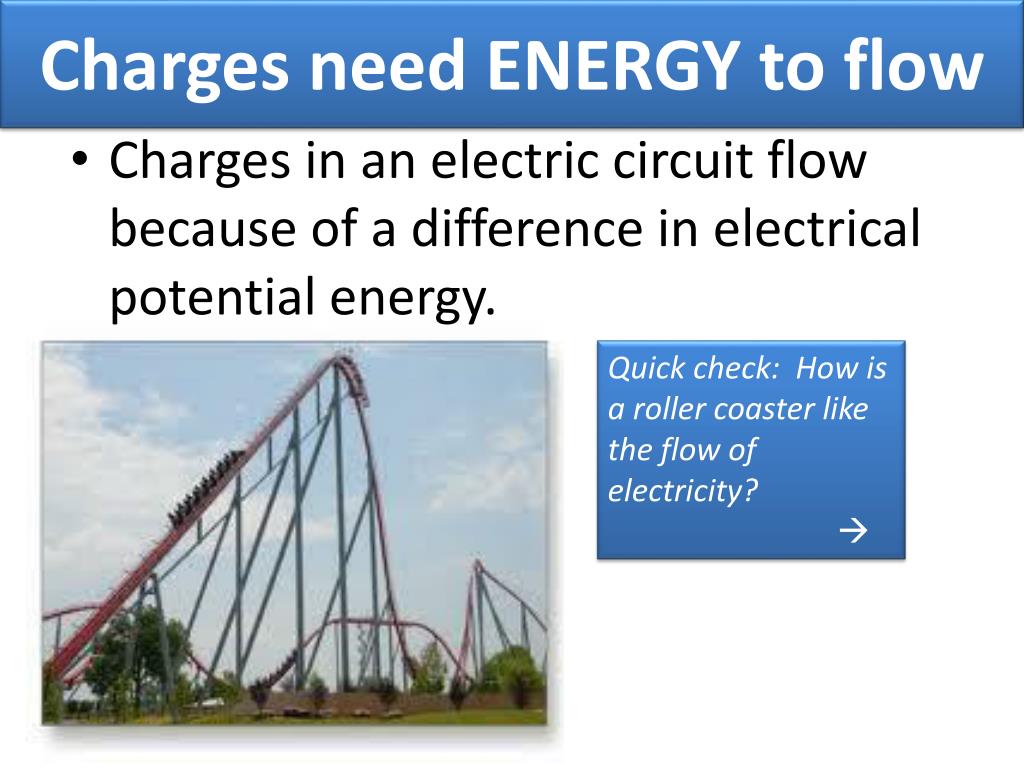 Charges need ENERGY to flow

• Charges in an electric circuit flow because of a difference in electrical potential energy.

Quick check: How is a roller coaster like the flow of electricity?

→